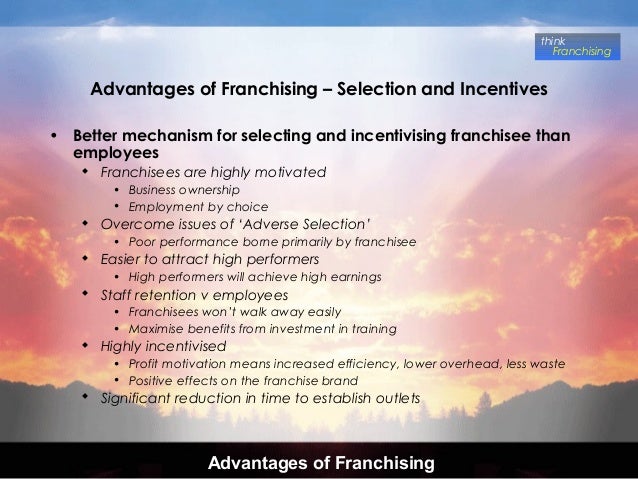 think
Franchising

Advantages of Franchising – Selection and Incentives

• Better mechanism for selecting and incentivising franchisee than employees
  • Franchisees are highly motivated
    • Business ownership
    • Employment by choice
  • Overcome issues of 'Adverse Selection'
    • Poor performance borne primarily by franchisee
  • Easier to attract high performers
    • High performers will achieve high earnings
  • Staff retention v employees
    • Franchisees won't walk away easily
    • Maximise benefits from investment in training
  • Highly incentivised
    • Profit motivation means increased efficiency, lower overhead, less waste
    • Positive effects on the franchise brand
  • Significant reduction in time to establish outlets

Advantages of Franchising